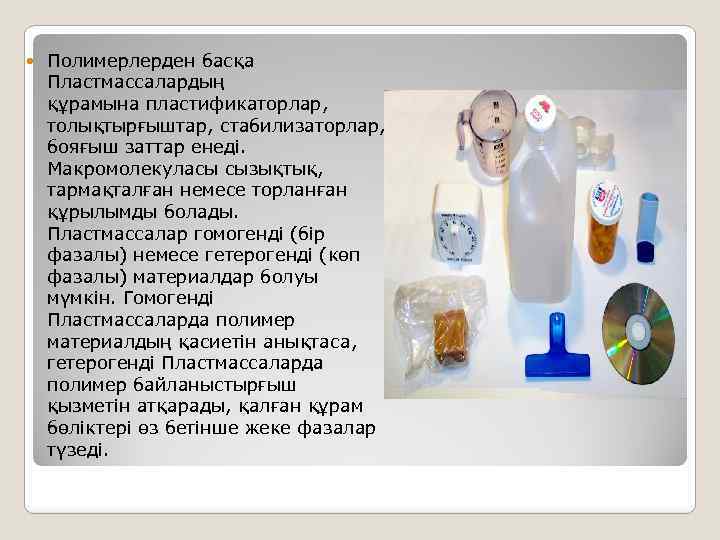 Полимерлерден басқа Пластмассалардың құрамына пластификаторлар, толықтырғыштар, стабилизаторлар, бояғыш заттар енеді. Макромолекуласы сызықтық, тармақталған немесе торланған құрылымды болады. Пластмассалар гомогенді (бір фазалы) немесе гетерогенді (көп фазалы) материалдар болуы мүмкін. Гомогенді Пластмассаларда полимер материалдың қасиетін анықтаса, гетерогенді Пластмассаларда полимер байланыстырғыш қызметін атқарады, қалған құрам бөліктері өз бетінше жеке фазалар түзеді.